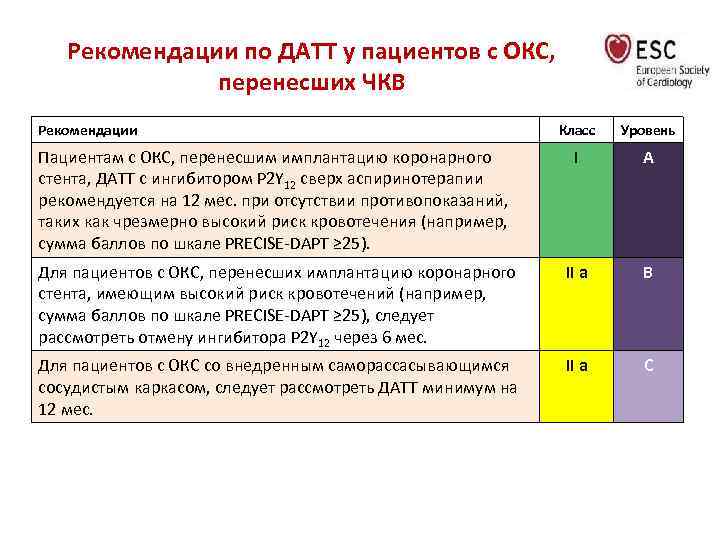 Рекомендации по ДАТТ у пациентов с ОКС, перенесших ЧКВ

ESC
European Society of Cardiology

| Рекомендации | Класс | Уровень |
|---|---|---|
| Пациентам с ОКС, перенесшим имплантацию коронарного стента, ДАТТ с ингибитором $P2Y_{12}$ сверх аспиринотерапии рекомендуется на 12 мес. при отсутствии противопоказаний, таких как чрезмерно высокий риск кровотечения (например, сумма баллов по шкале PRECISE-DAPT ≥25). | I | A |
| Для пациентов с ОКС, перенесших имплантацию коронарного стента, имеющим высокий риск кровотечений (например, сумма баллов по шкале PRECISE-DAPT ≥25), следует рассмотреть отмену ингибитора $P2Y_{12}$ через 6 мес. | II a | B |
| Для пациентов с ОКС со внедренным саморассасывающимся сосудистым каркасом, следует рассмотреть ДАТТ минимум на 12 мес. | II a | C |